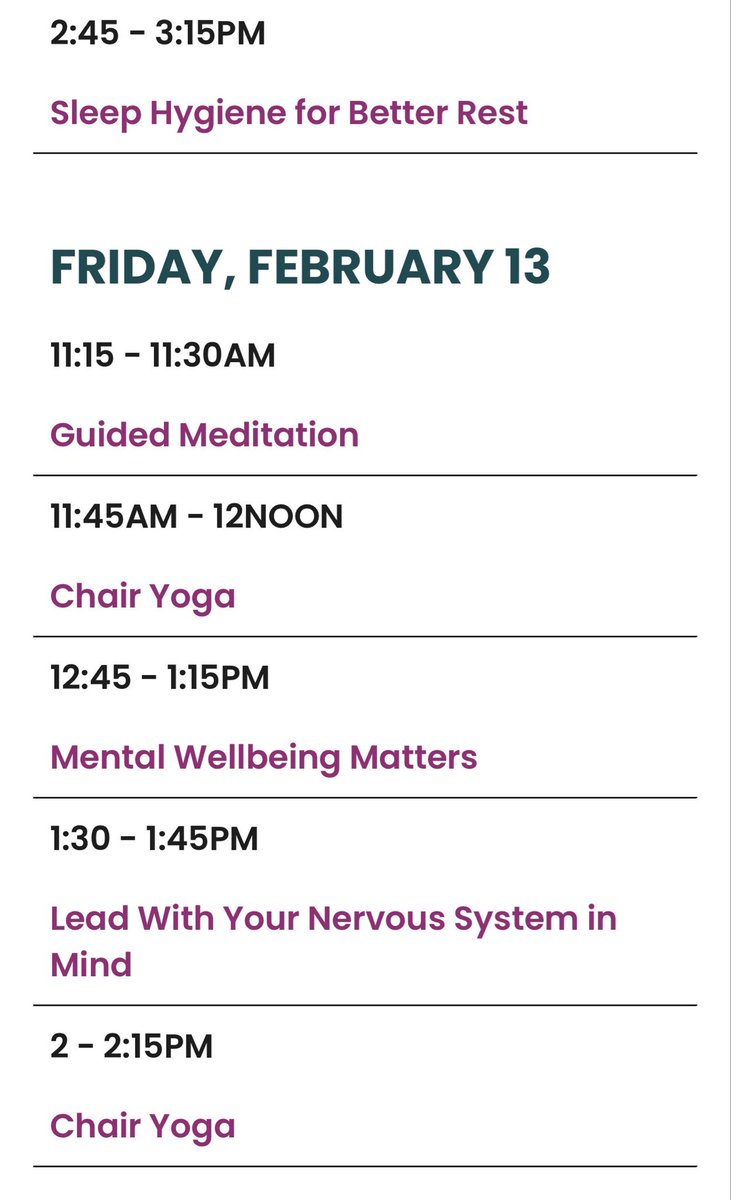 2:45 - 3:15PM

Sleep Hygiene for Better Rest

FRIDAY, FEBRUARY 13

11:15 - 11:30AM

Guided Meditation

11:45AM - 12NOON

Chair Yoga

12:45 - 1:15PM

Mental Wellbeing Matters

1:30 - 1:45PM

Lead With Your Nervous System in Mind

2 - 2:15PM

Chair Yoga